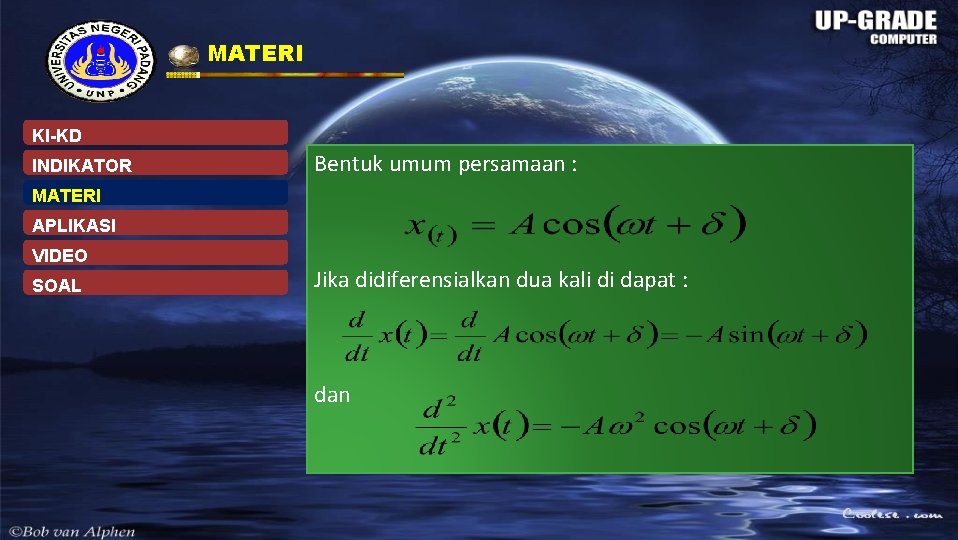 UNIVERSITAS NEGERI PADANG
UNP

MATERI

UP-GRADE
COMPUTER

KI-KD
INDIKATOR
MATERI
APLIKASI
VIDEO
SOAL

Bentuk umum persamaan :

$x_{(t)} = A\cos(\omega t + \delta)$

Jika didiferensialkan dua kali di dapat :

$\frac{d}{dt}x(t) = \frac{d}{dt}A\cos(\omega t + \delta) = -A\sin(\omega t + \delta)$

dan $\frac{d^2}{dt^2}x(t) = -A\omega^2\cos(\omega t + \delta)$

©Bob van Alphen

Coolese . com